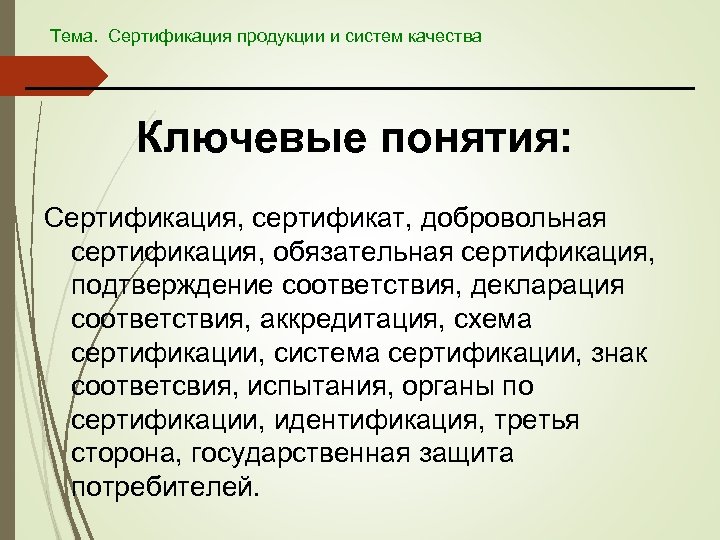 Тема. Сертификация продукции и систем качества

Ключевые понятия:

Сертификация, сертификат, добровольная сертификация, обязательная сертификация, подтверждение соответствия, декларация соответствия, аккредитация, схема сертификации, система сертификации, знак соответсвия, испытания, органы по сертификации, идентификация, третья сторона, государственная защита потребителей.